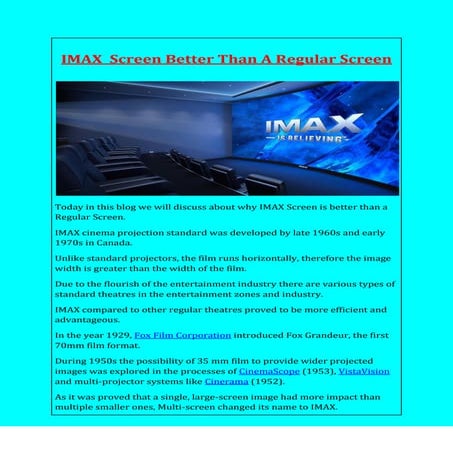 IMAX  Screen Better Than A Regular Screen

IMAX
—IS BELIEVING—

Today in this blog we will discuss about why IMAX Screen is better than a Regular Screen.

IMAX cinema projection standard was developed by late 1960s and early 1970s in Canada.

Unlike standard projectors, the film runs horizontally, therefore the image width is greater than the width of the film.

Due to the flourish of the entertainment industry there are various types of standard theatres in the entertainment zones and industry.

IMAX compared to other regular theatres proved to be more efficient and advantageous.

In the year 1929, Fox Film Corporation introduced Fox Grandeur, the first 70mm film format.

During 1950s the possibility of 35 mm film to provide wider projected images was explored in the processes of CinemaScope (1953), VistaVision and multi-projector systems like Cinerama (1952).

As it was proved that a single, large-screen image had more impact than multiple smaller ones, Multi-screen changed its name to IMAX.